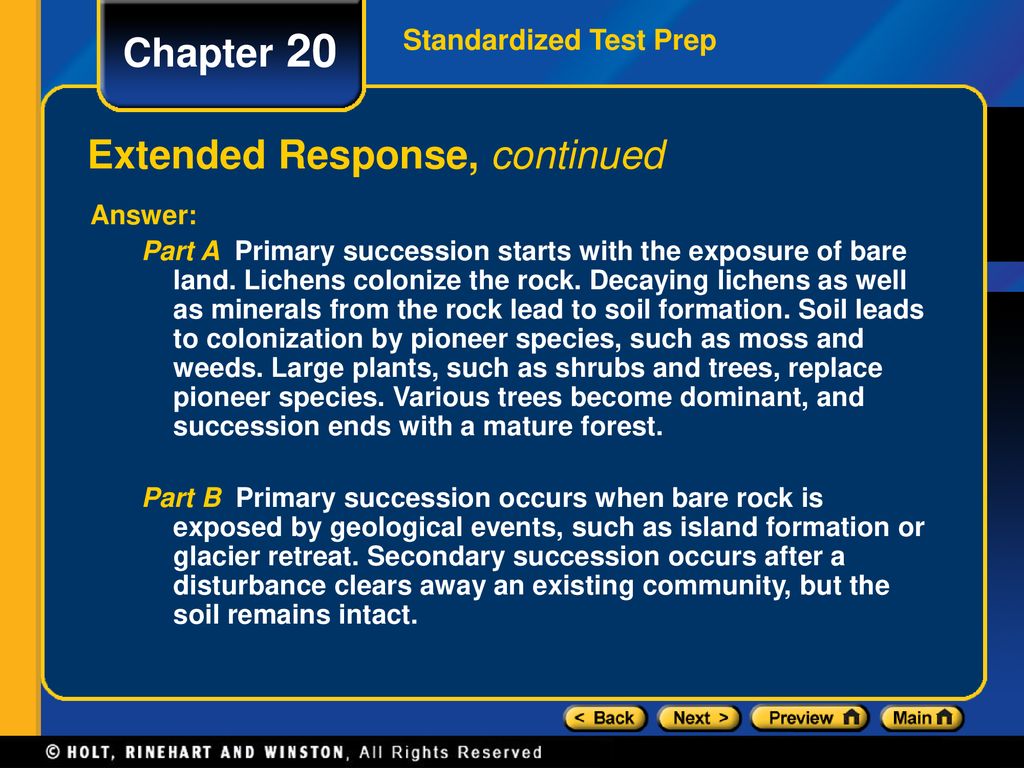 Chapter 20

Standardized Test Prep

Extended Response, continued

Answer:

Part A Primary succession starts with the exposure of bare land. Lichens colonize the rock. Decaying lichens as well as minerals from the rock lead to soil formation. Soil leads to colonization by pioneer species, such as moss and weeds. Large plants, such as shrubs and trees, replace pioneer species. Various trees become dominant, and succession ends with a mature forest.

Part B Primary succession occurs when bare rock is exposed by geological events, such as island formation or glacier retreat. Secondary succession occurs after a disturbance clears away an existing community, but the soil remains intact.

< Back Next > Preview Main

© HOLT, RINEHART AND WINSTON, All Rights Reserved